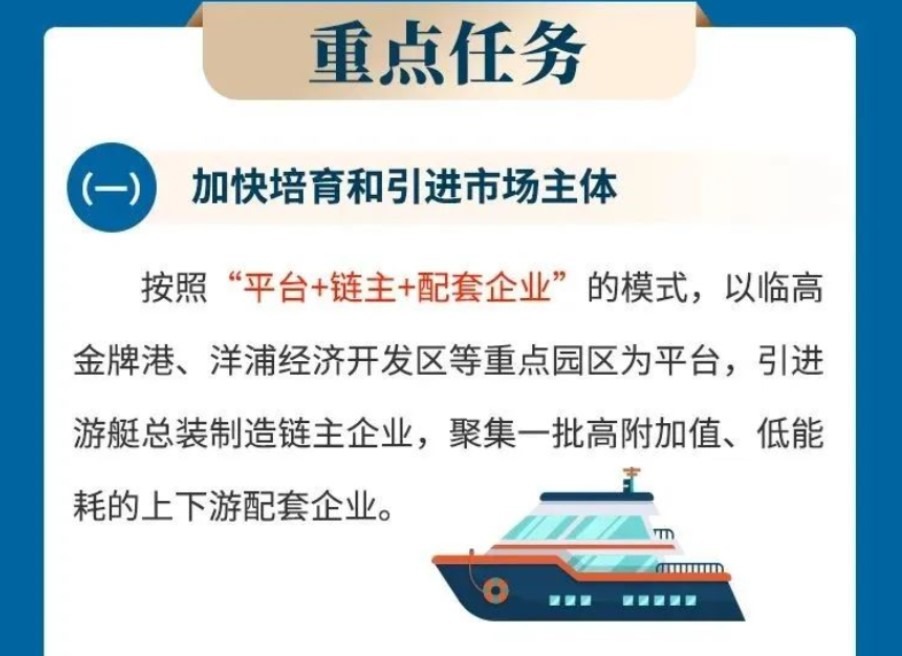 重点任务

(一) 加快培育和引进市场主体

按照“平台+链主+配套企业”的模式，以临高金牌港、洋浦经济开发区等重点园区为平台，引进游艇总装制造链主企业，聚集一批高附加值、低能耗的上下游配套企业。